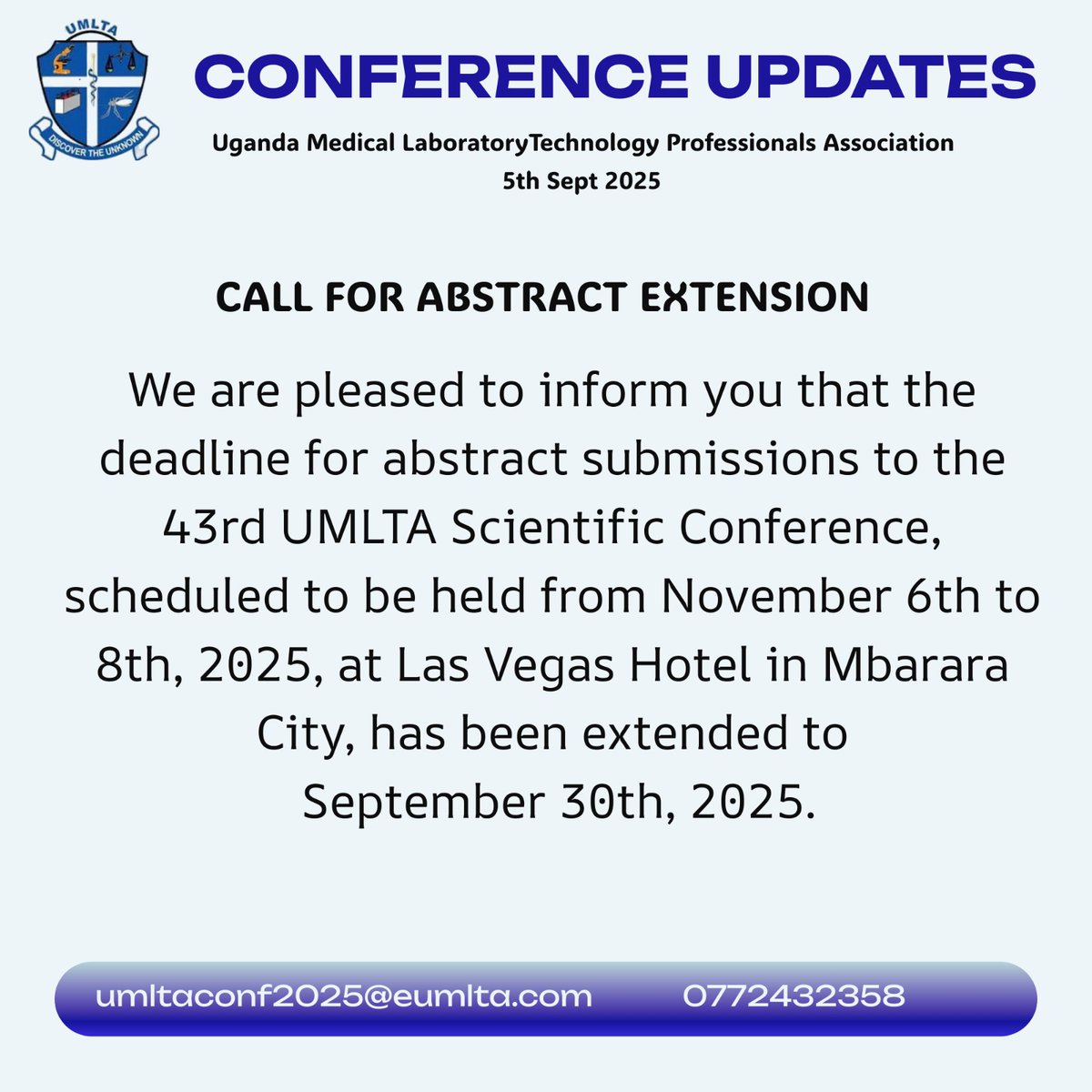 UMLTA
DISCOVER THE UNKNOWN

CONFERENCE UPDATES

Uganda Medical LaboratoryTechnology Professionals Association
5th Sept 2025

CALL FOR ABSTRACT EXTENSION

We are pleased to inform you that the deadline for abstract submissions to the 43rd UMLTA Scientific Conference, scheduled to be held from November 6th to 8th, 2025, at Las Vegas Hotel in Mbarara City, has been extended to September 30th, 2025.

umltaconf2025@eumlta.com 0772432358